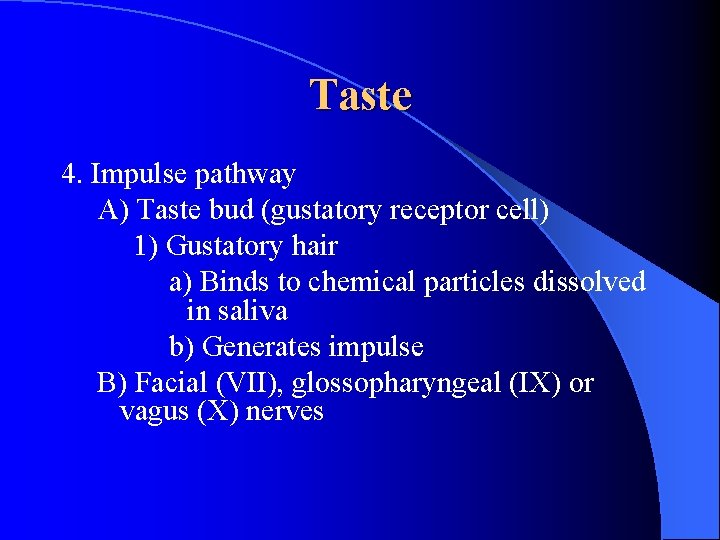 Taste

4. Impulse pathway

A) Taste bud (gustatory receptor cell)

1) Gustatory hair

a) Binds to chemical particles dissolved in saliva

b) Generates impulse

B) Facial (VII), glossopharyngeal (IX) or vagus (X) nerves